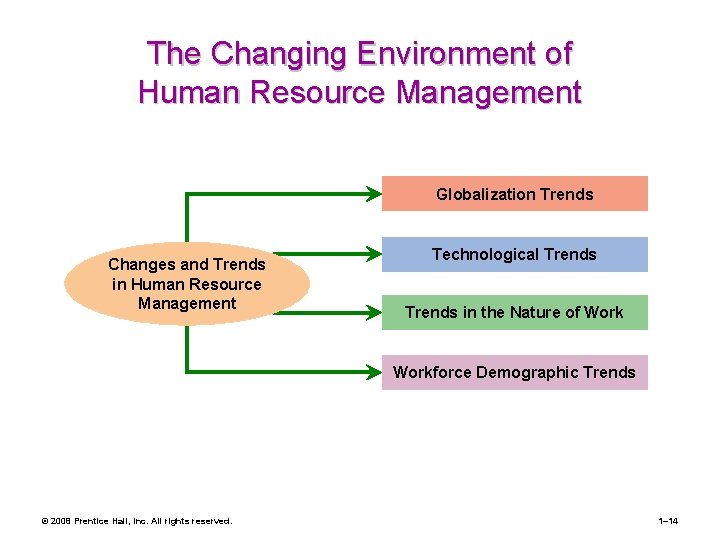 The Changing Environment of Human Resource Management

Changes and Trends in Human Resource Management

Globalization Trends

Technological Trends

Trends in the Nature of Work

Workforce Demographic Trends

© 2008 Prentice Hall, Inc. All rights reserved.

1–14